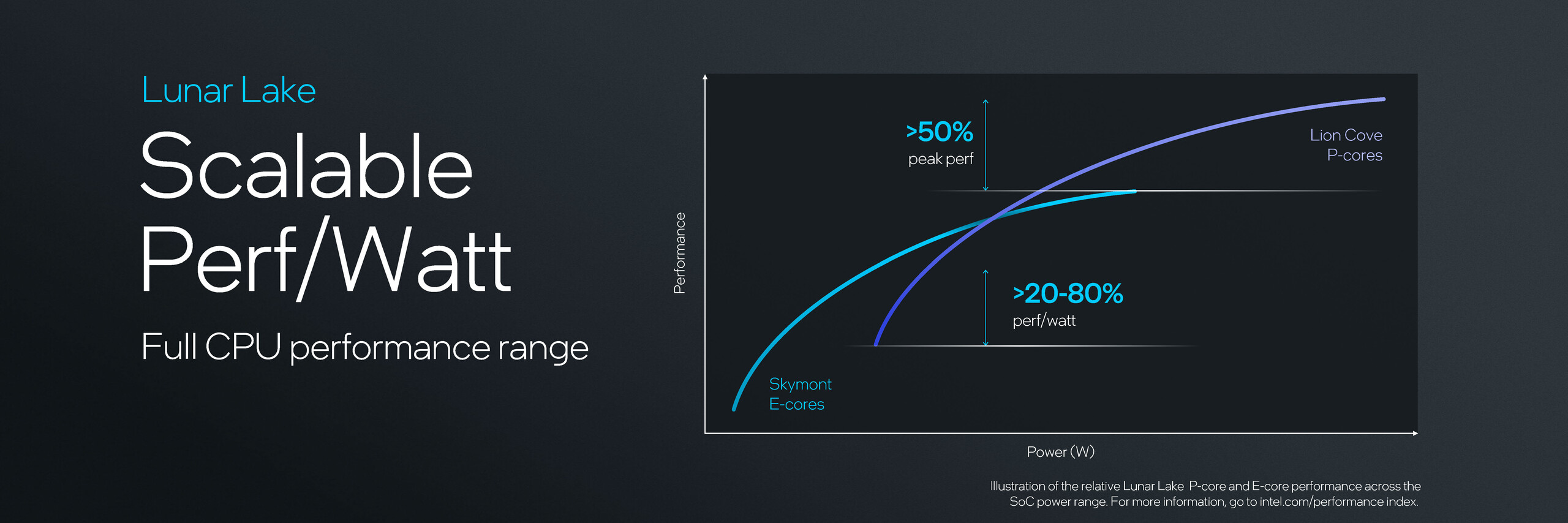 Lunar Lake

Scalable Perf/Watt

Full CPU performance range

Performance

>50%
peak perf

Lion Cove
P-cores

>20-80%
perf/watt

Skymont
E-cores

Power (W)

Illustration of the relative Lunar Lake P-core and E-core performance across the SoC power range. For more information, go to intel.com/performance index.